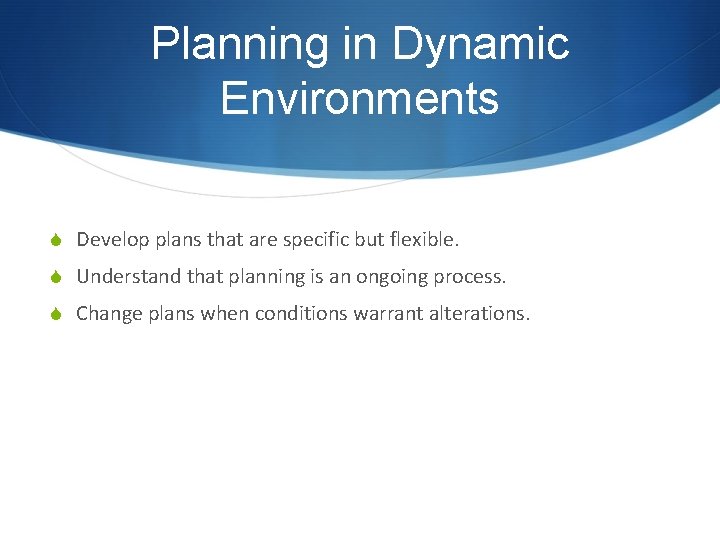 Planning in Dynamic Environments

Develop plans that are specific but flexible.

Understand that planning is an ongoing process.

Change plans when conditions warrant alterations.